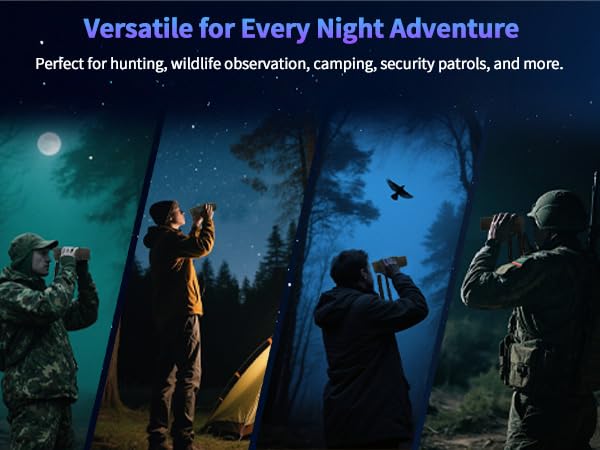 Versatile for Every Night Adventure

Perfect for hunting, wildlife observation, camping, security patrols, and more.